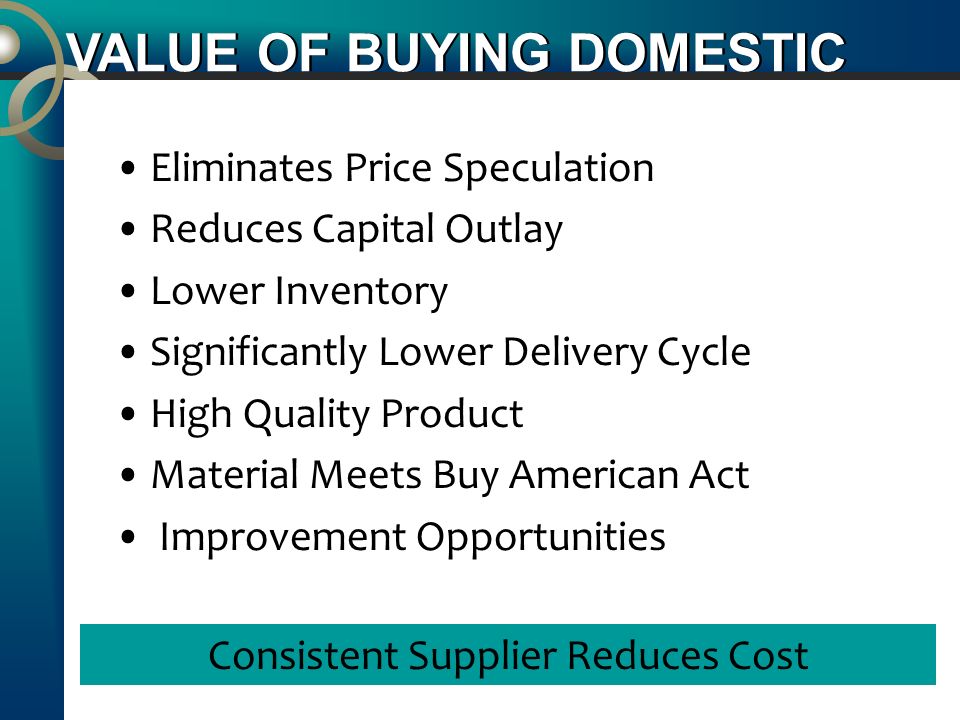 VALUE OF BUYING DOMESTIC

• Eliminates Price Speculation
• Reduces Capital Outlay
• Lower Inventory
• Significantly Lower Delivery Cycle
• High Quality Product
• Material Meets Buy American Act
• Improvement Opportunities

Consistent Supplier Reduces Cost